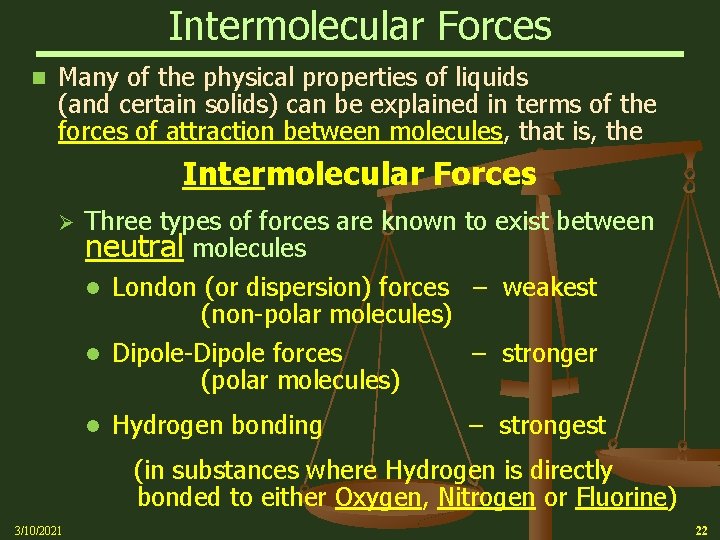 Intermolecular Forces

Many of the physical properties of liquids (and certain solids) can be explained in terms of the forces of attraction between molecules, that is, the

Intermolecular Forces

Three types of forces are known to exist between neutral molecules

London (or dispersion) forces – weakest (non-polar molecules)

Dipole-Dipole forces – stronger (polar molecules)

Hydrogen bonding – strongest

(in substances where Hydrogen is directly bonded to either Oxygen, Nitrogen or Fluorine)

3/10/2021

22